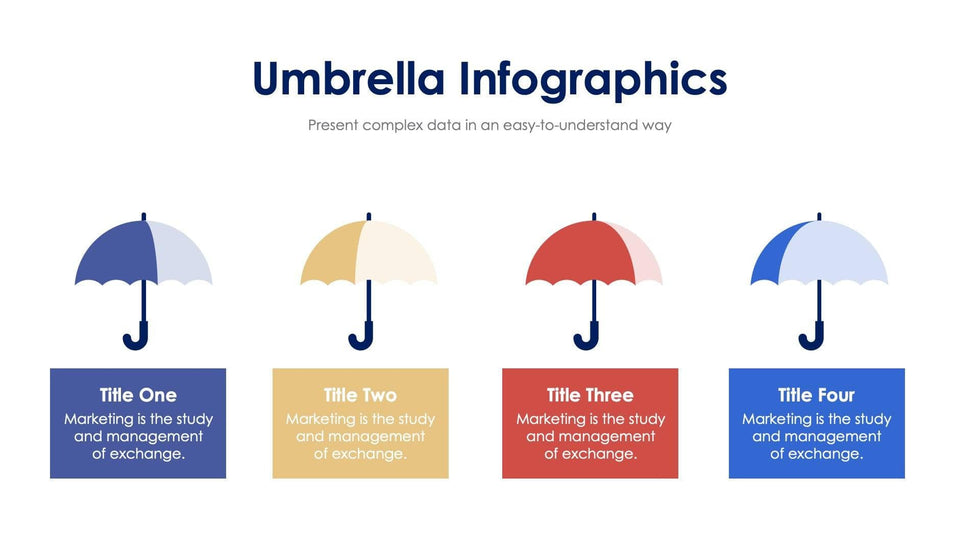 Umbrella Infographics

Present complex data in an easy-to-understand way

Title One
Marketing is the study and management of exchange.

Title Two
Marketing is the study and management of exchange.

Title Three
Marketing is the study and management of exchange.

Title Four
Marketing is the study and management of exchange.